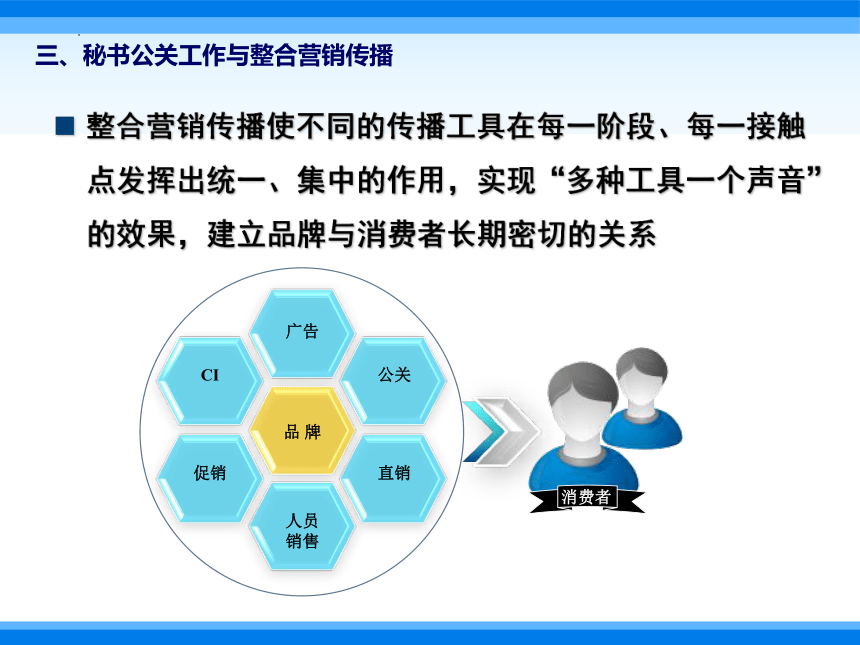 三、秘书公关工作与整合营销传播

■ 整合营销传播使不同的传播工具在每一阶段、每一接触点发挥出统一、集中的作用，实现“多种工具一个声音”的效果，建立品牌与消费者长期密切的关系

广告

CI

公关

品 牌

促销

直销

人员销售

消费者